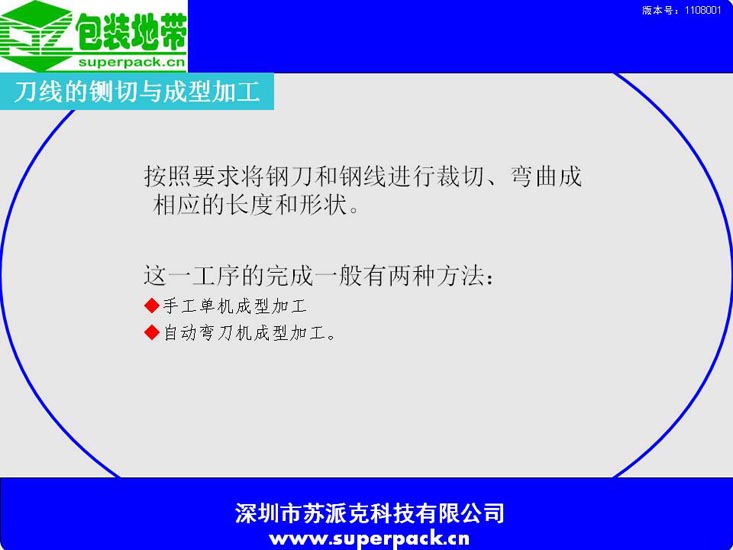 包装地带
superpack.cn

版本号：1108001

刀线的铡切与成型加工

按照要求将钢刀和钢线进行裁切、弯曲成相应的长度和形状。

这一工序的完成一般有两种方法：
◆手工单机成型加工
◆自动弯刀机成型加工。

深圳市苏派克科技有限公司
www.superpack.cn